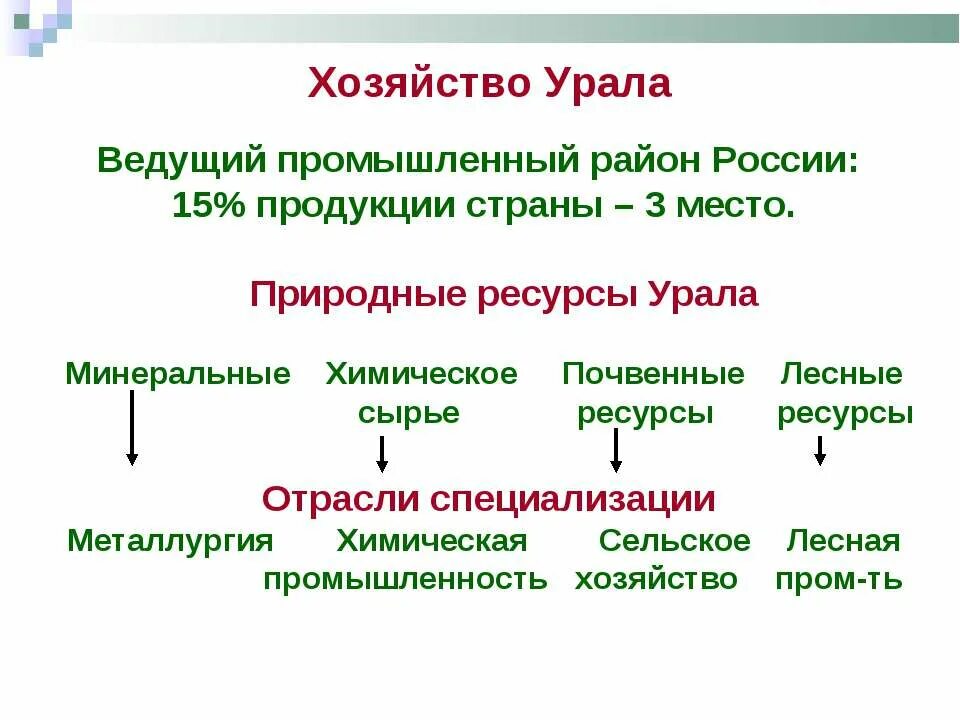 Хозяйство Урала

Ведущий промышленный район России: 15% продукции страны – 3 место.

Природные ресурсы Урала

Минеральные

Химическое сырье

Почвенные ресурсы

Лесные ресурсы

Отрасли специализации

Металлургия

Химическая промышленность

Сельское хозяйство

Лесная пром-ть